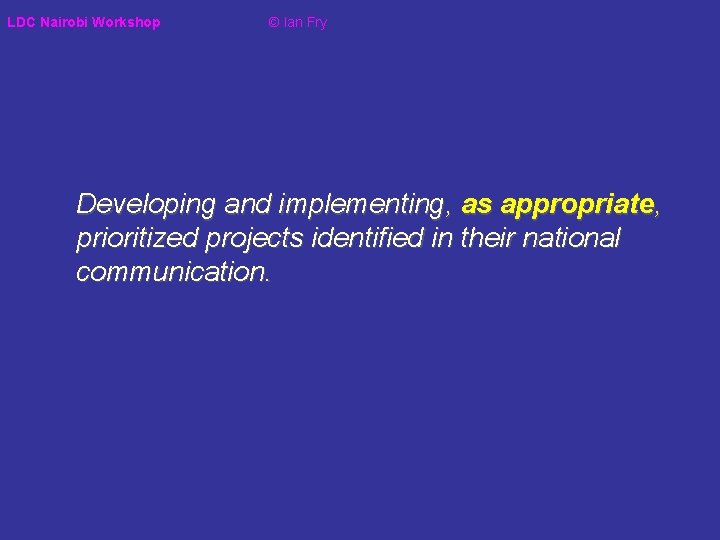 LDC Nairobi Workshop © Ian Fry

Developing and implementing, as appropriate, prioritized projects identified in their national communication.